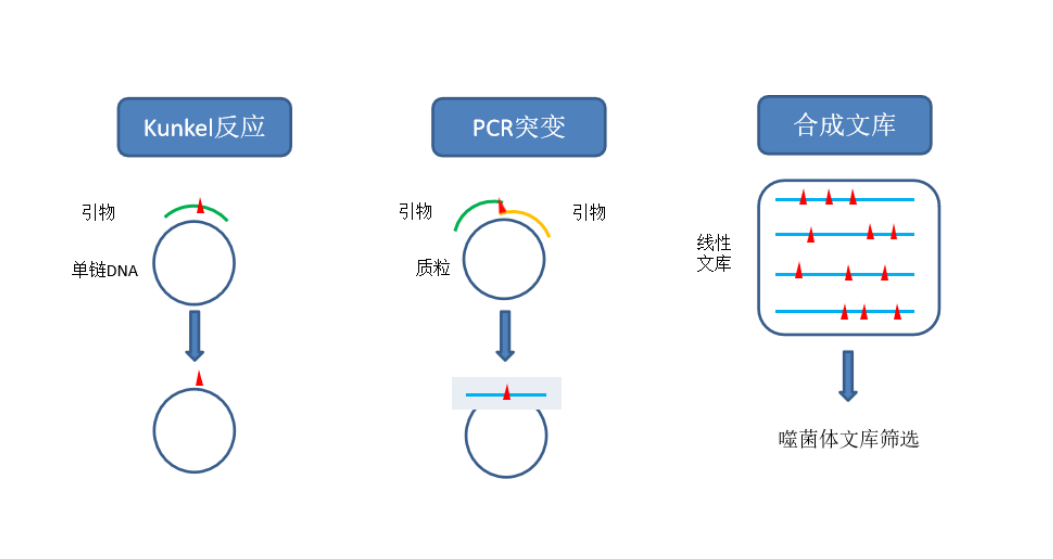 Kunkel反应

引物

单链DNA

PCR突变

引物

引物

质粒

合成文库

线性文库

噬菌体文库筛选